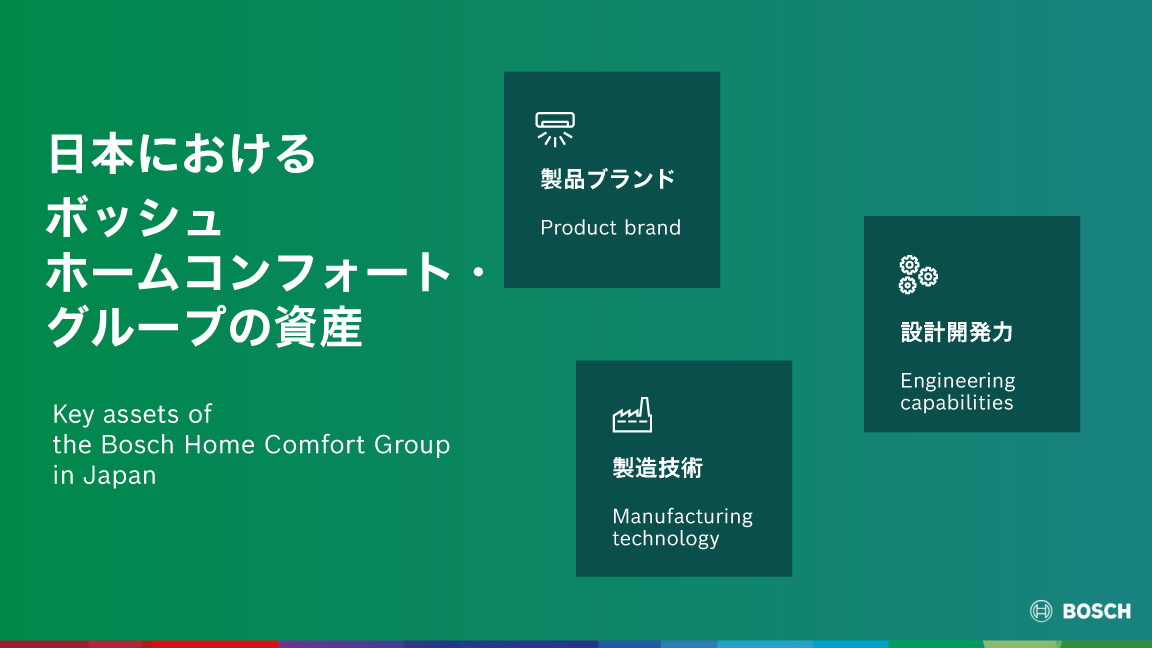 日本における
ボッシュ
ホームコンフォート・
グループの資産

Key assets of
the Bosch Home Comfort Group
in Japan

製品ブランド

Product brand

製造技術

Manufacturing technology

設計開発力

Engineering capabilities

BOSCH